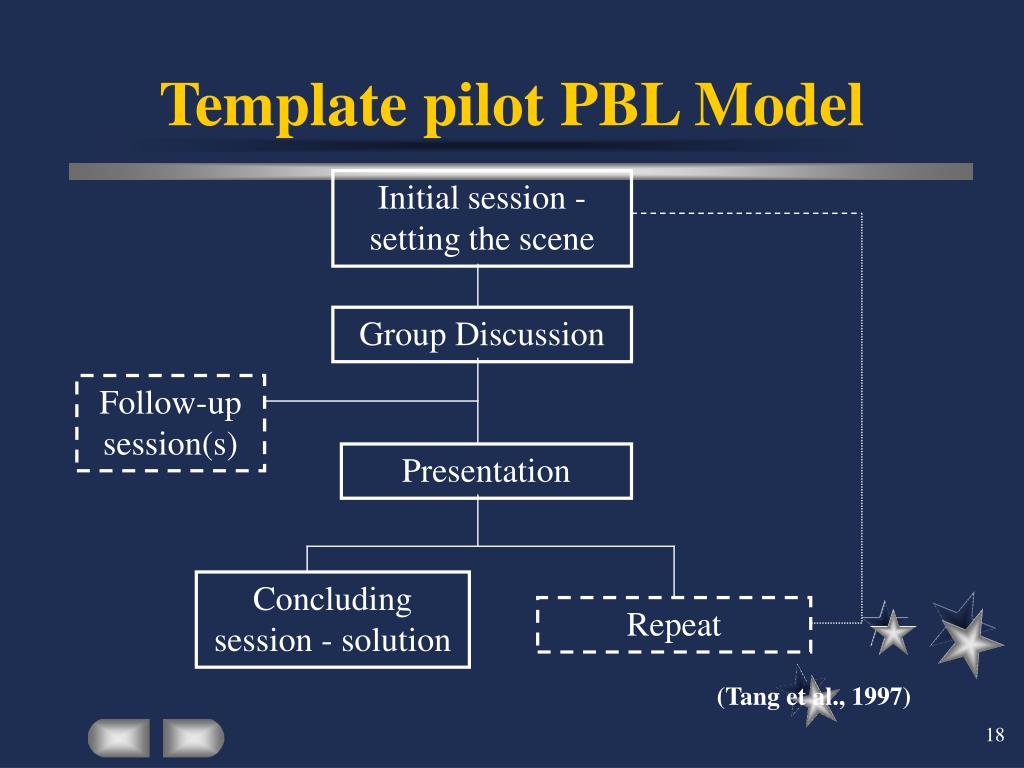 Template pilot PBL Model

Initial session - setting the scene

Group Discussion

Follow-up session(s)

Presentation

Concluding session - solution

Repeat

(Tang et al., 1997)

18